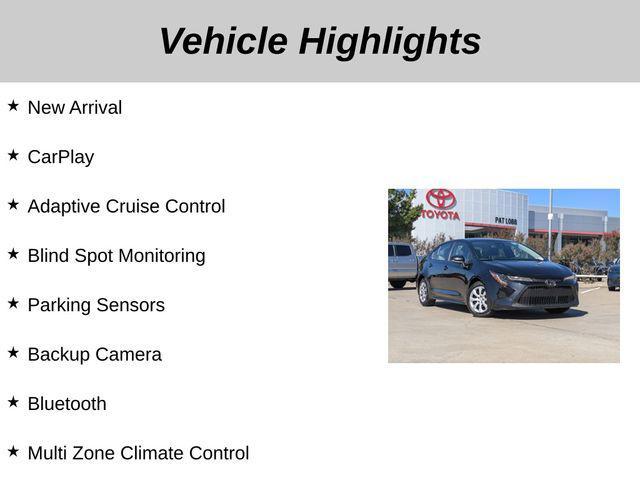 Vehicle Highlights

★ New Arrival

★ CarPlay

★ Adaptive Cruise Control

★ Blind Spot Monitoring

★ Parking Sensors

★ Backup Camera

★ Bluetooth

★ Multi Zone Climate Control

TOYOTA

PAT LOBB